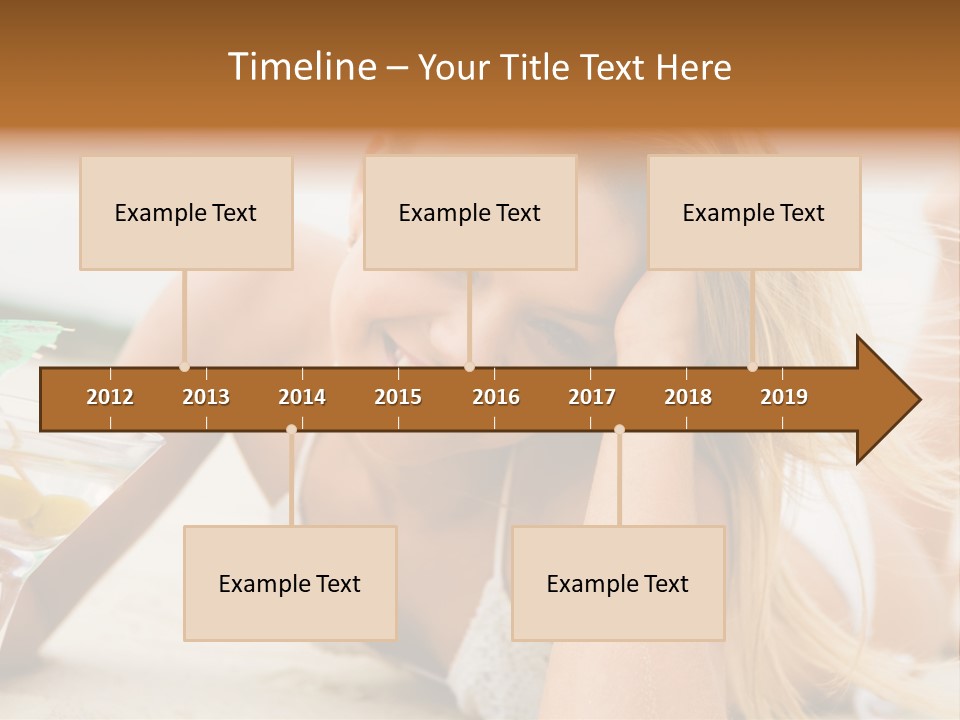 Timeline – Your Title Text Here

Example Text

Example Text

Example Text

2012 2013 2014 2015 2016 2017 2018 2019

Example Text

Example Text